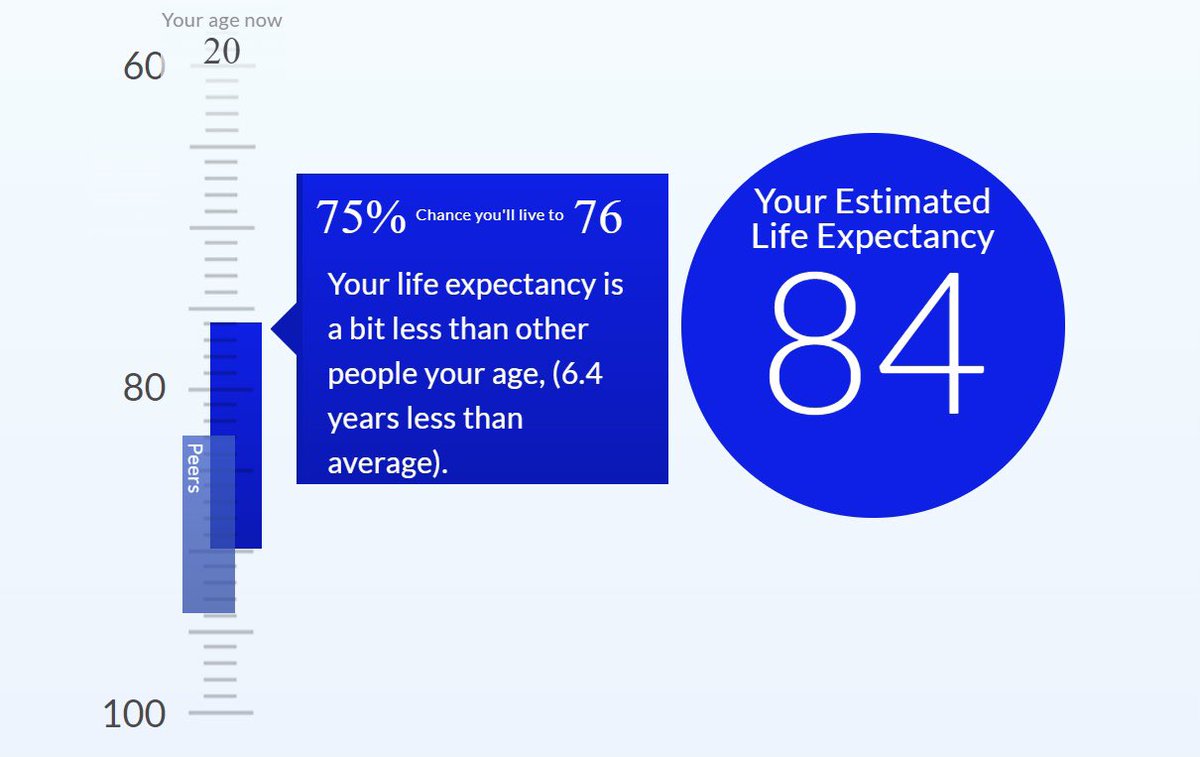 Your age now
20
60
80
100
Peers

75% Chance you'll live to 76

Your life expectancy is a bit less than other people your age, (6.4 years less than average).

Your Estimated Life Expectancy
84